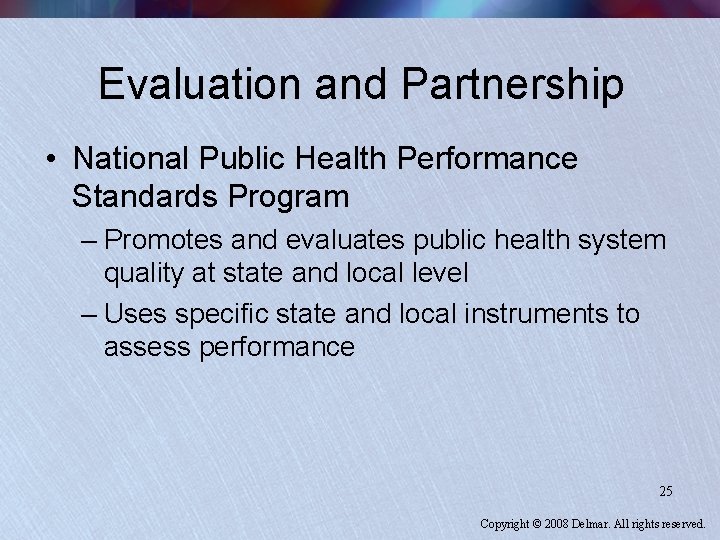 Evaluation and Partnership

• National Public Health Performance Standards Program

– Promotes and evaluates public health system quality at state and local level

– Uses specific state and local instruments to assess performance

25

Copyright © 2008 Delmar. All rights reserved.